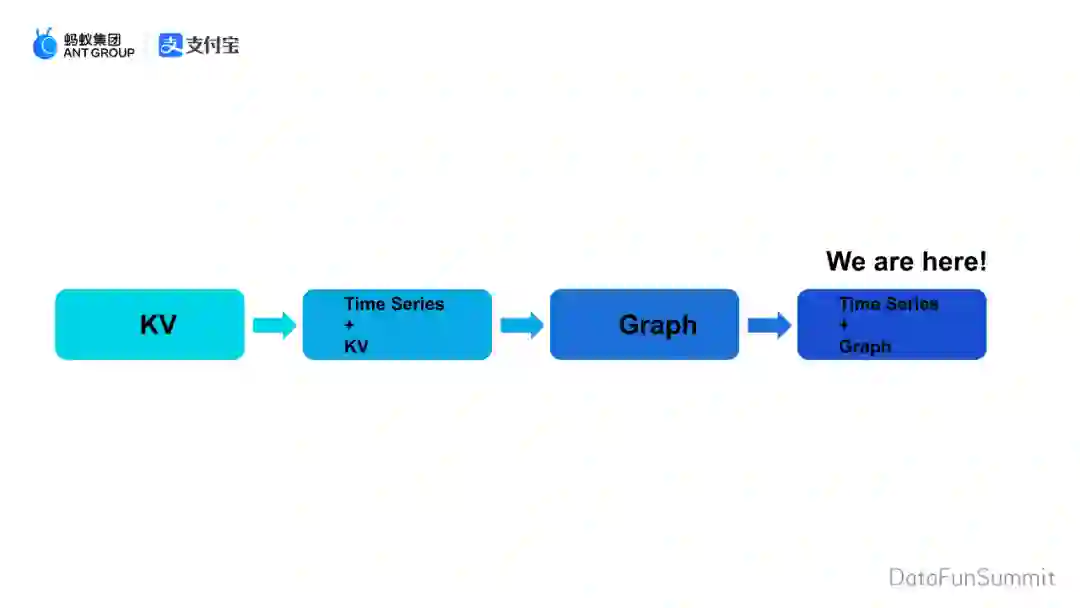 蚂蚁集团
ANT GROUP
支付宝

We are here!

KV

Time Series
+
KV

Graph

Time Series
+
Graph

DataFunSummit